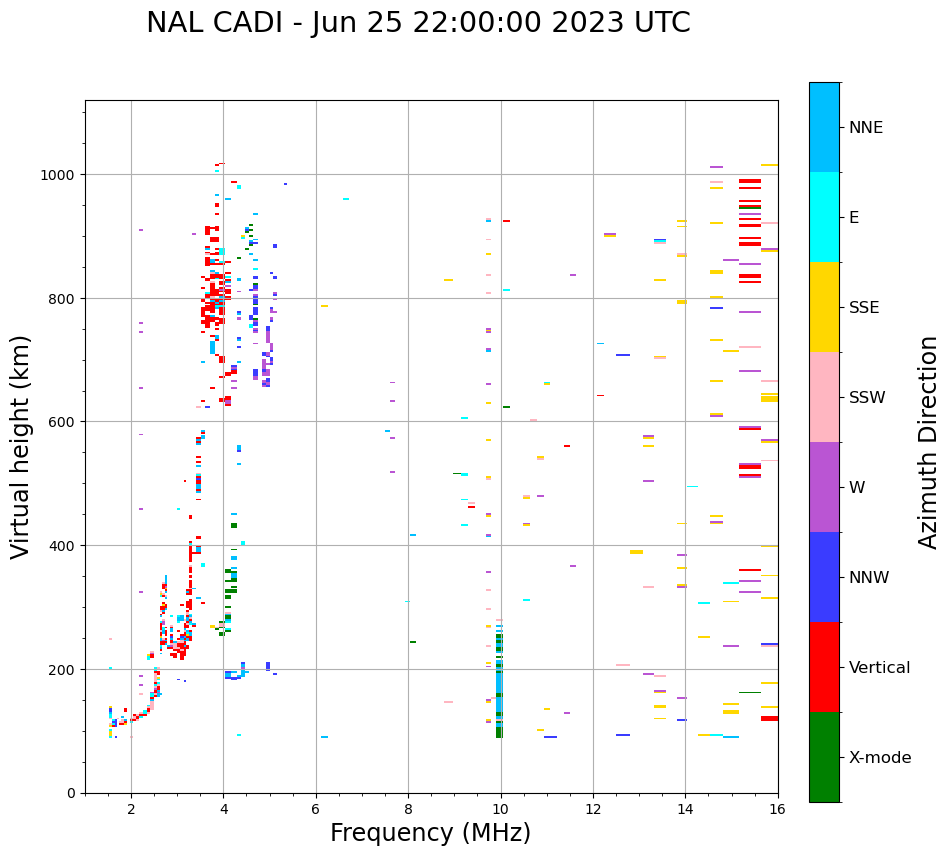 NAL CADI - Jun 25 22:00:00 2023 UTC

Virtual height (km)

1000
800
600
400
200
0

2
4
6
8
10
12
14
16

Frequency (MHz)

NNE
E
SSE
SSW
W
NNW
Vertical
X-mode

Azimuth Direction